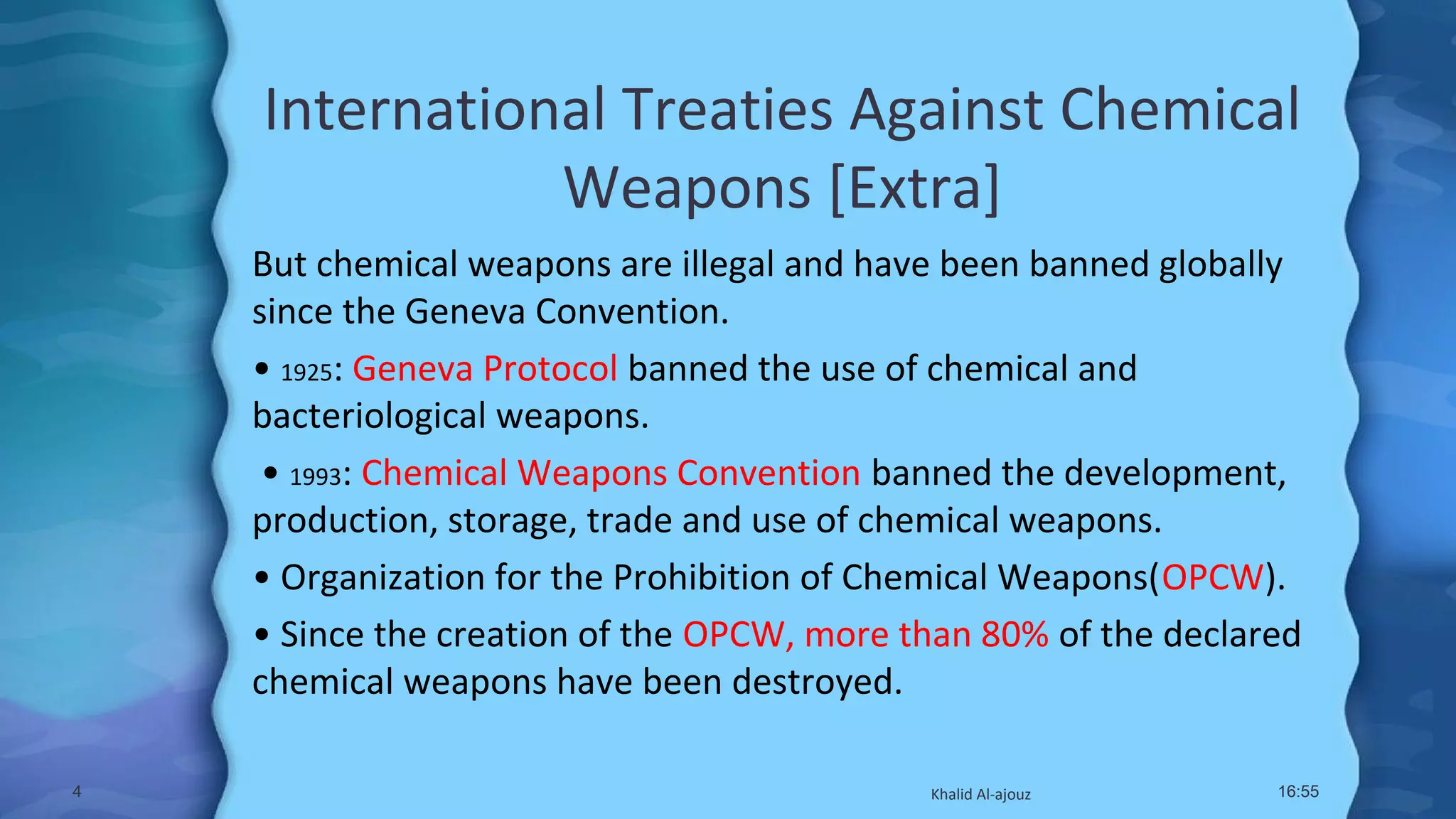 International Treaties Against Chemical Weapons [Extra]

But chemical weapons are illegal and have been banned globally since the Geneva Convention.

• 1925: Geneva Protocol banned the use of chemical and bacteriological weapons.

• 1993: Chemical Weapons Convention banned the development, production, storage, trade and use of chemical weapons.

• Organization for the Prohibition of Chemical Weapons(OPCW).

• Since the creation of the OPCW, more than 80% of the declared chemical weapons have been destroyed.

4

Khalid Al-ajouz

16:55